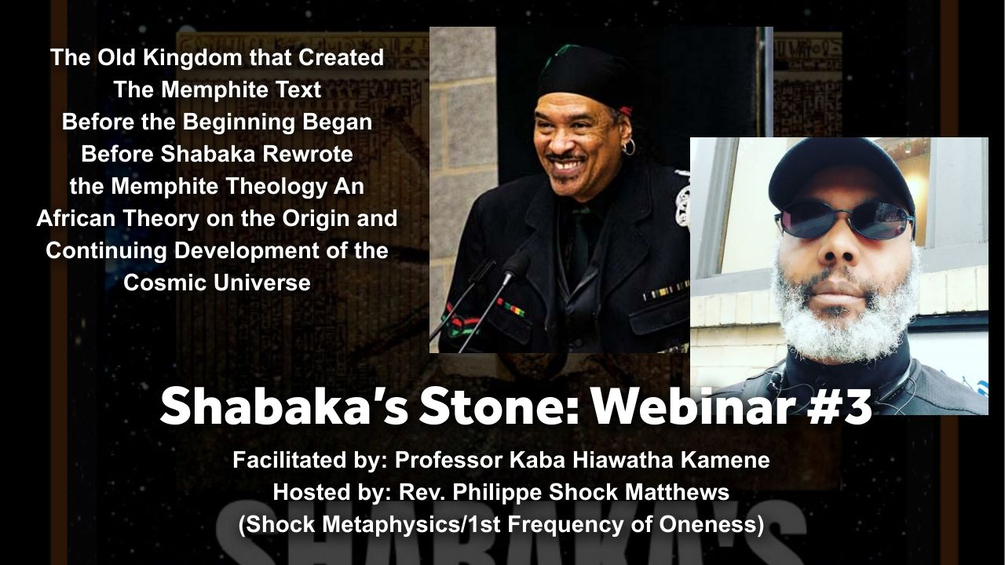 The Old Kingdom that Created The Memphite Text Before the Beginning Began Before Shabaka Rewrote the Memphite Theology An African Theory on the Origin and Continuing Development of the Cosmic Universe

Shabaka's Stone: Webinar #3

Facilitated by: Professor Kaba Hiawatha Kamene
Hosted by: Rev. Philippe Shock Matthews
(Shock Metaphysics/1st Frequency of Oneness)

SHABAKA'S